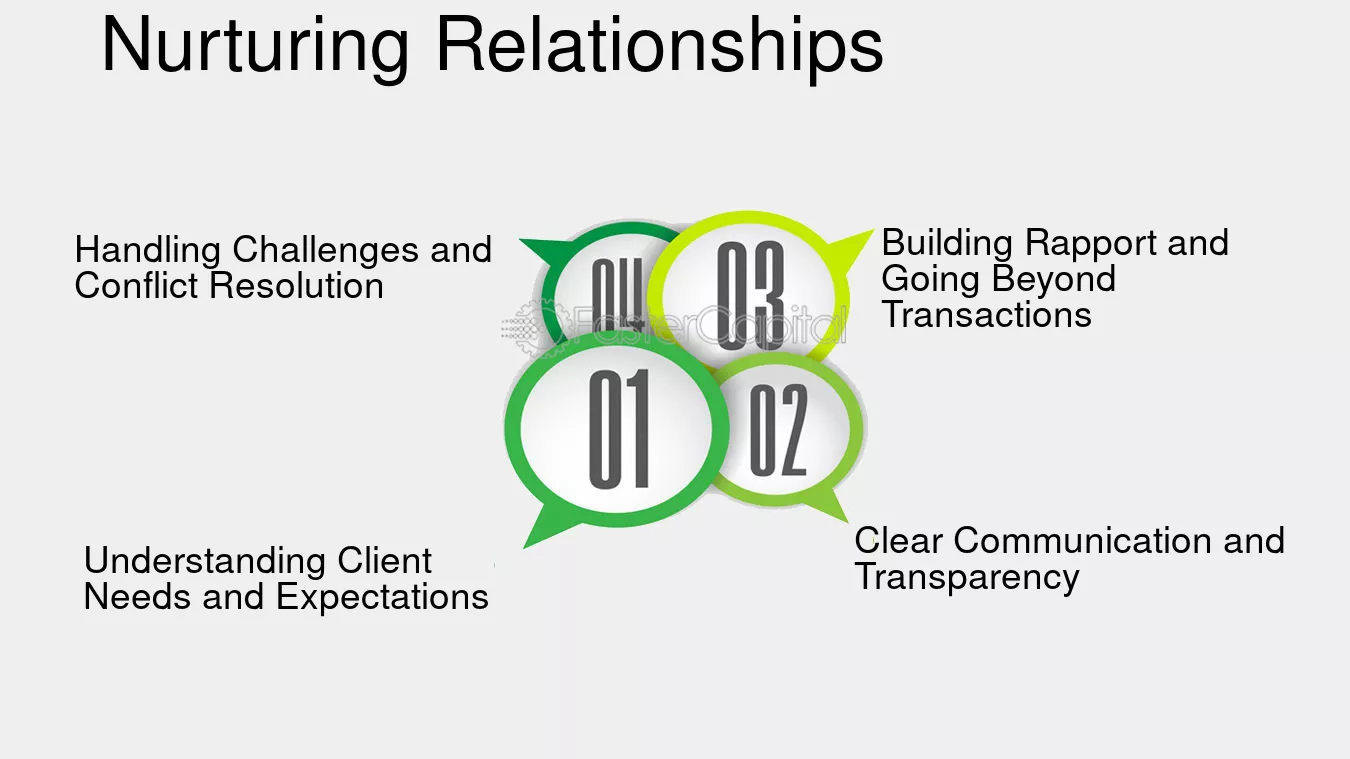 Nurturing Relationships

Handling Challenges and Conflict Resolution

04

03

Building Rapport and Going Beyond Transactions

01

02

Understanding Client Needs and Expectations

Clear Communication and Transparency

FasterCapital